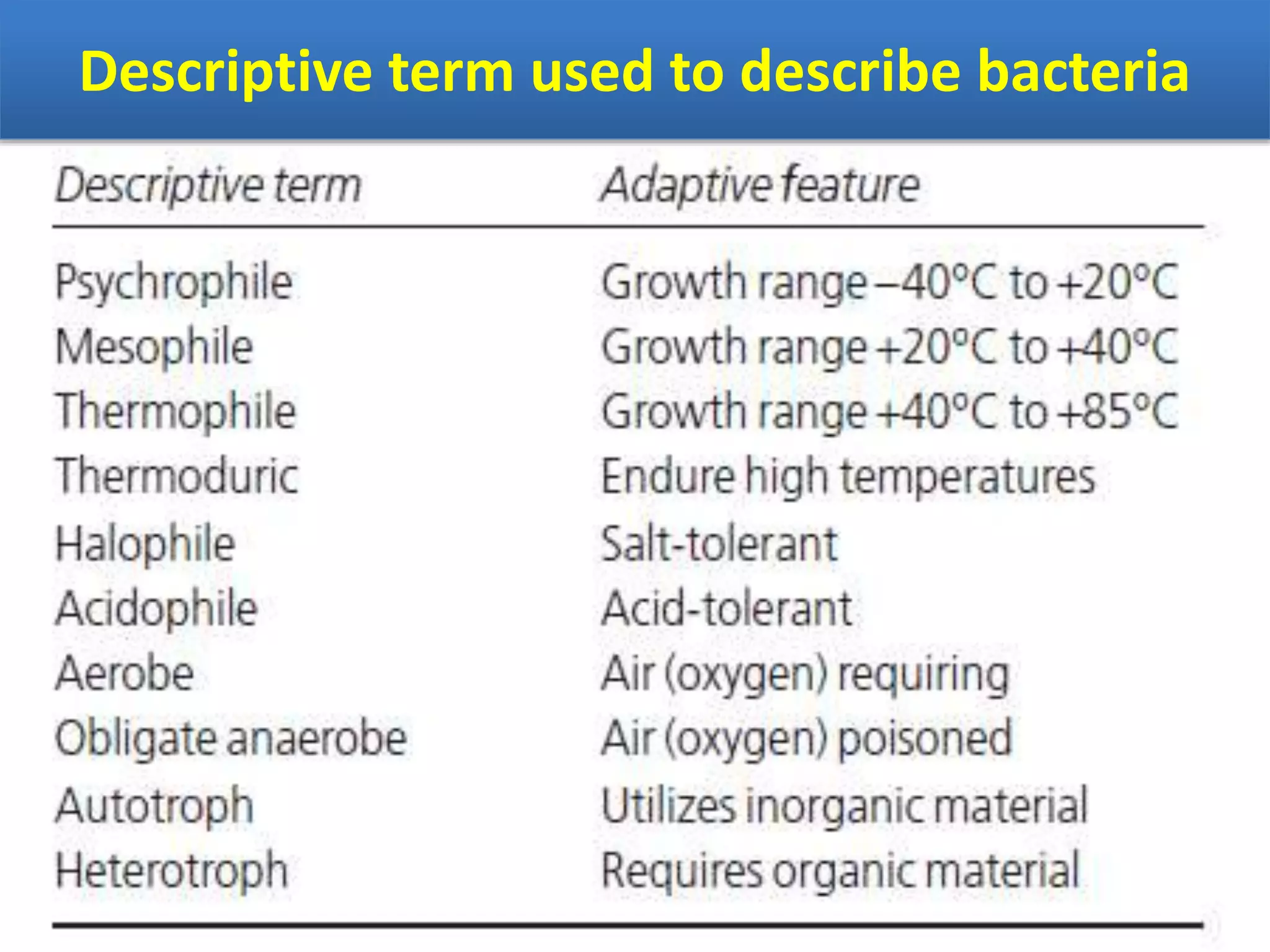 Descriptive term used to describe bacteria

| Descriptive term | Adaptive feature |
|---|---|
| Psychrophile | Growth range −40°C to +20°C |
| Mesophile | Growth range +20°C to +40°C |
| Thermophile | Growth range +40°C to +85°C |
| Thermoduric | Endure high temperatures |
| Halophile | Salt-tolerant |
| Acidophile | Acid-tolerant |
| Aerobe | Air (oxygen) requiring |
| Obligate anaerobe | Air (oxygen) poisoned |
| Autotroph | Utilizes inorganic material |
| Heterotroph | Requires organic material |